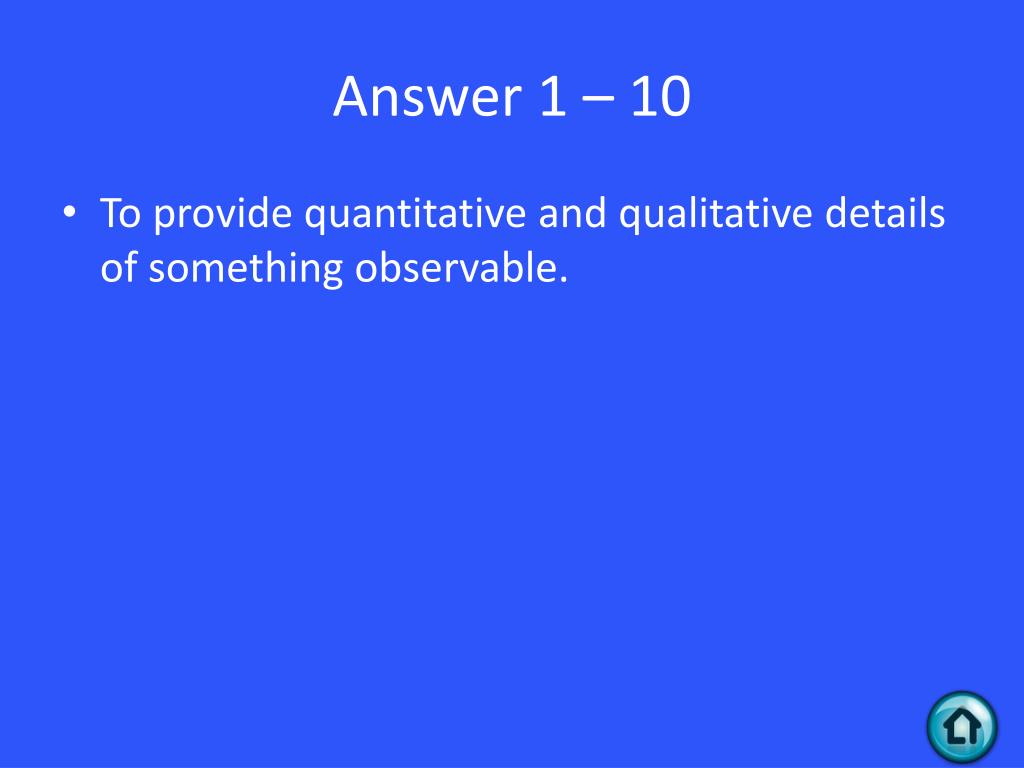 Answer 1 – 10

• To provide quantitative and qualitative details of something observable.